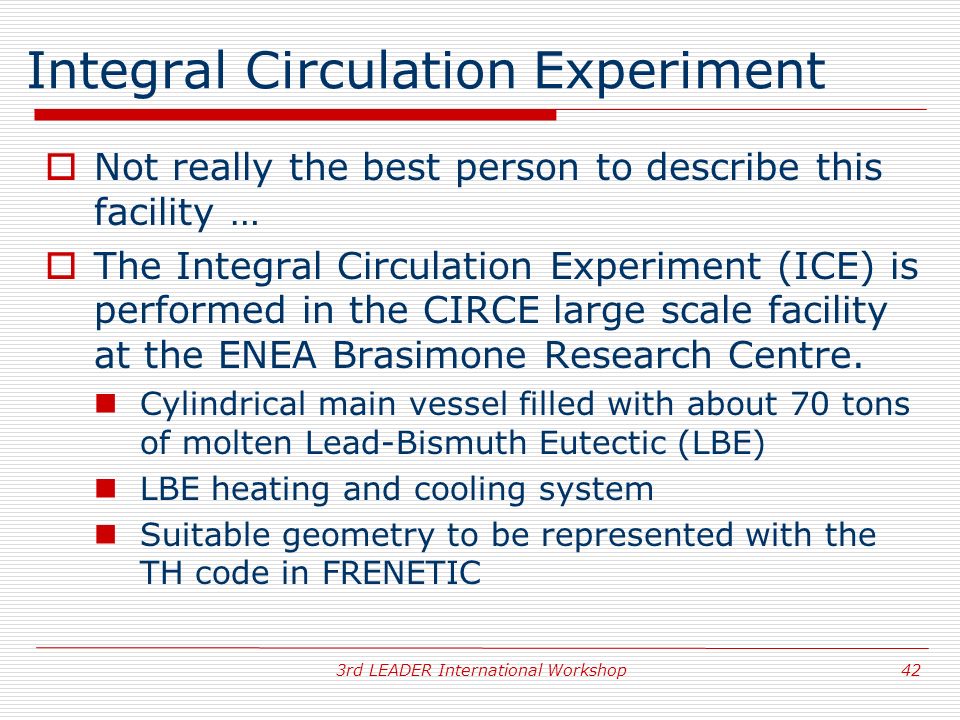 Integral Circulation Experiment

Not really the best person to describe this facility …

The Integral Circulation Experiment (ICE) is performed in the CIRCE large scale facility at the ENEA Brasimone Research Centre.

Cylindrical main vessel filled with about 70 tons of molten Lead-Bismuth Eutectic (LBE)

LBE heating and cooling system

Suitable geometry to be represented with the TH code in FRENETIC

3rd LEADER International Workshop

42